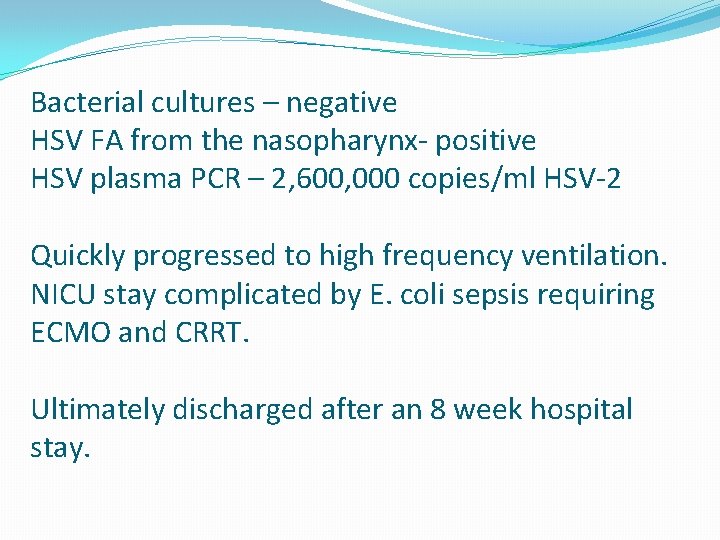 Bacterial cultures – negative
HSV FA from the nasopharynx- positive
HSV plasma PCR – 2,600,000 copies/ml HSV-2

Quickly progressed to high frequency ventilation. NICU stay complicated by E. coli sepsis requiring ECMO and CRRT.

Ultimately discharged after an 8 week hospital stay.